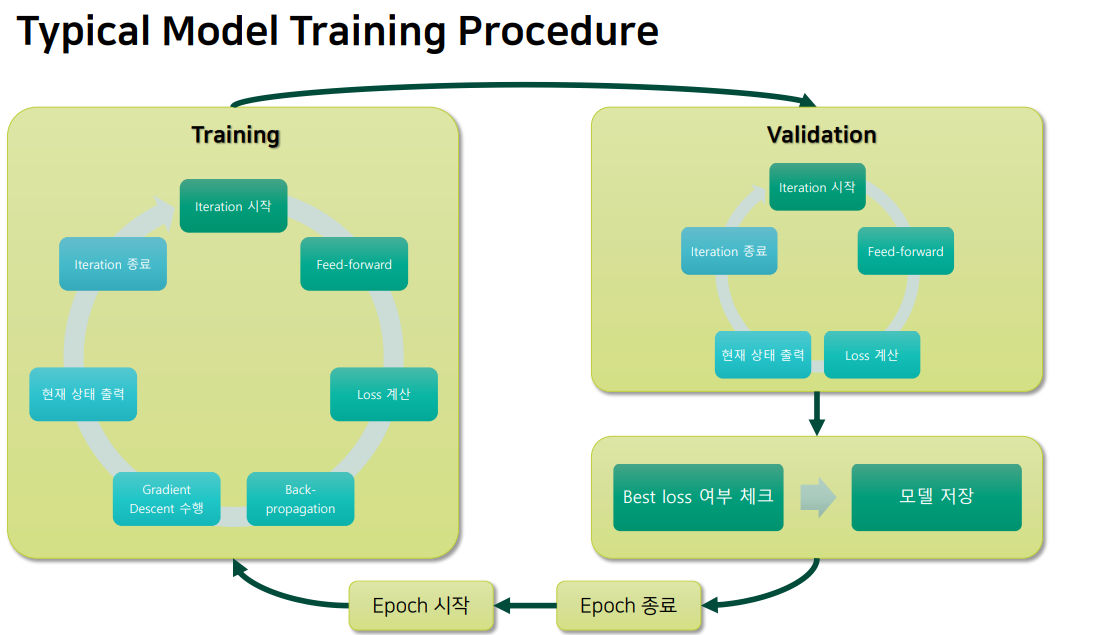 Typical Model Training Procedure

Training

Iteration 시작

Feed-forward

Loss 계산

Back-propagation

Gradient Descent 수행

현재 상태 출력

Iteration 종료

Validation

Iteration 시작

Feed-forward

Loss 계산

현재 상태 출력

Iteration 종료

Best loss 여부 체크

모델 저장

Epoch 종료

Epoch 시작